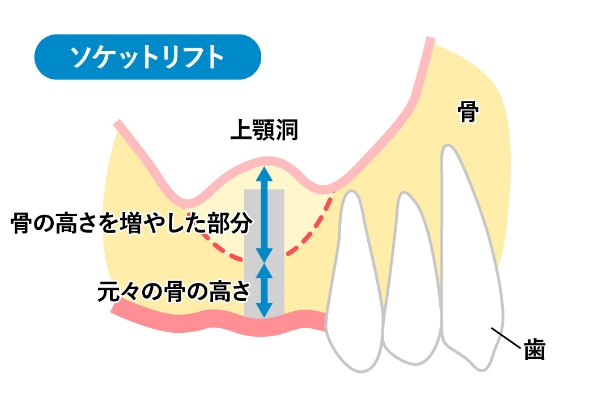 ソケットリフト

骨

上顎洞

骨の高さを増やした部分

元々の骨の高さ

歯